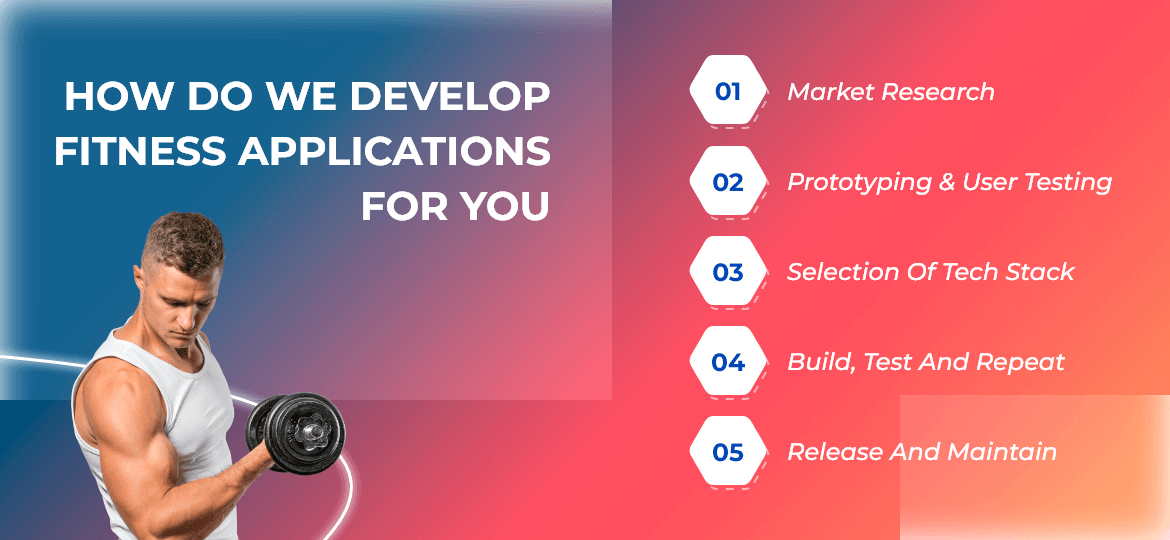 HOW DO WE DEVELOP FITNESS APPLICATIONS FOR YOU

01 Market Research

02 Prototyping & User Testing

03 Selection Of Tech Stack

04 Build, Test And Repeat

05 Release And Maintain